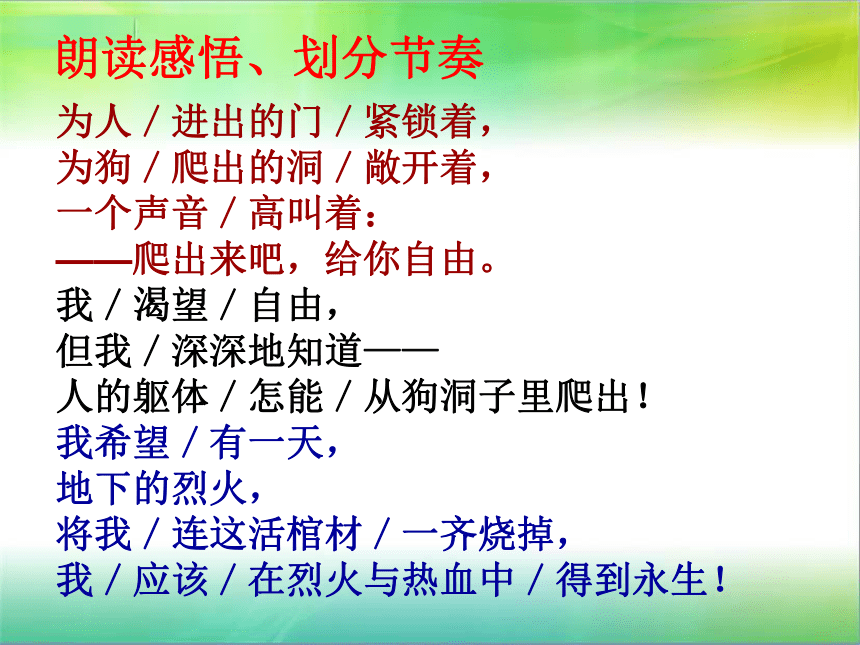 朗读感悟、划分节奏

为人 / 进出的门 / 紧锁着，
为狗 / 爬出的洞 / 敞开着，
一个声音 / 高叫着：
——爬出来吧，给你自由。
我 / 渴望 / 自由，
但我 / 深深地知道——
人的躯体 / 怎能 / 从狗洞子里爬出！
我希望 / 有一天，
地下的烈火，
将我 / 连这活棺材 / 一齐烧掉，
我 / 应该 / 在烈火与热血中 / 得到永生！